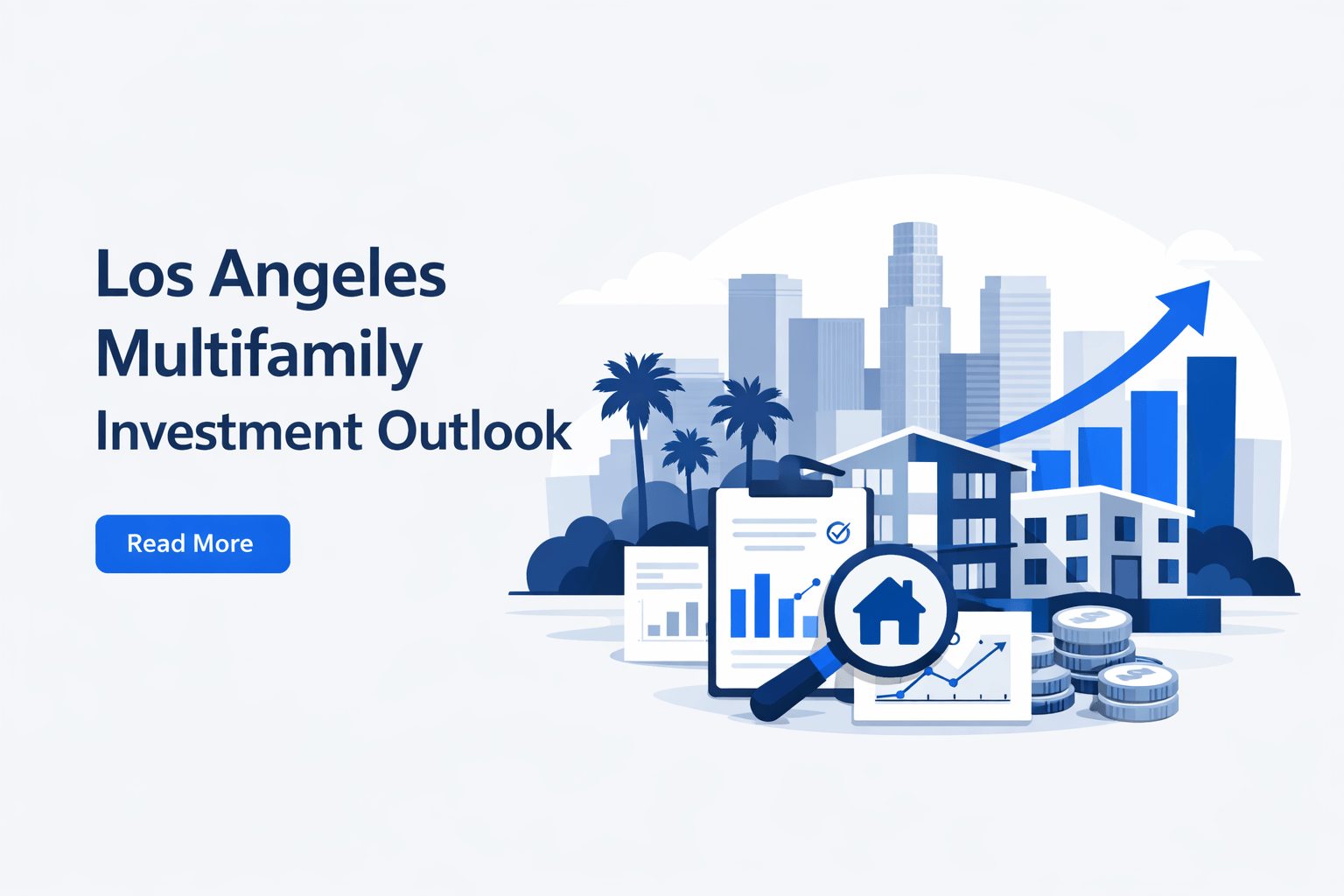 Los Angeles Multifamily Investment Outlook

Read More